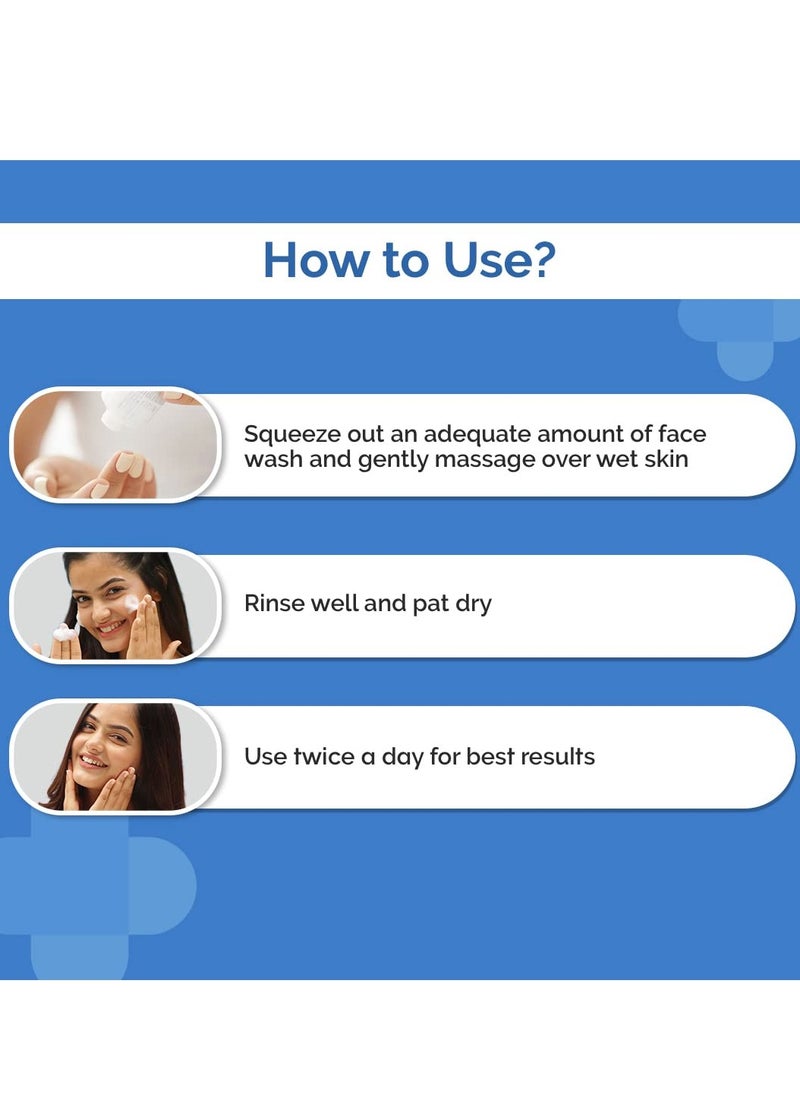 How to Use?

Squeeze out an adequate amount of face wash and gently massage over wet skin

Rinse well and pat dry

Use twice a day for best results